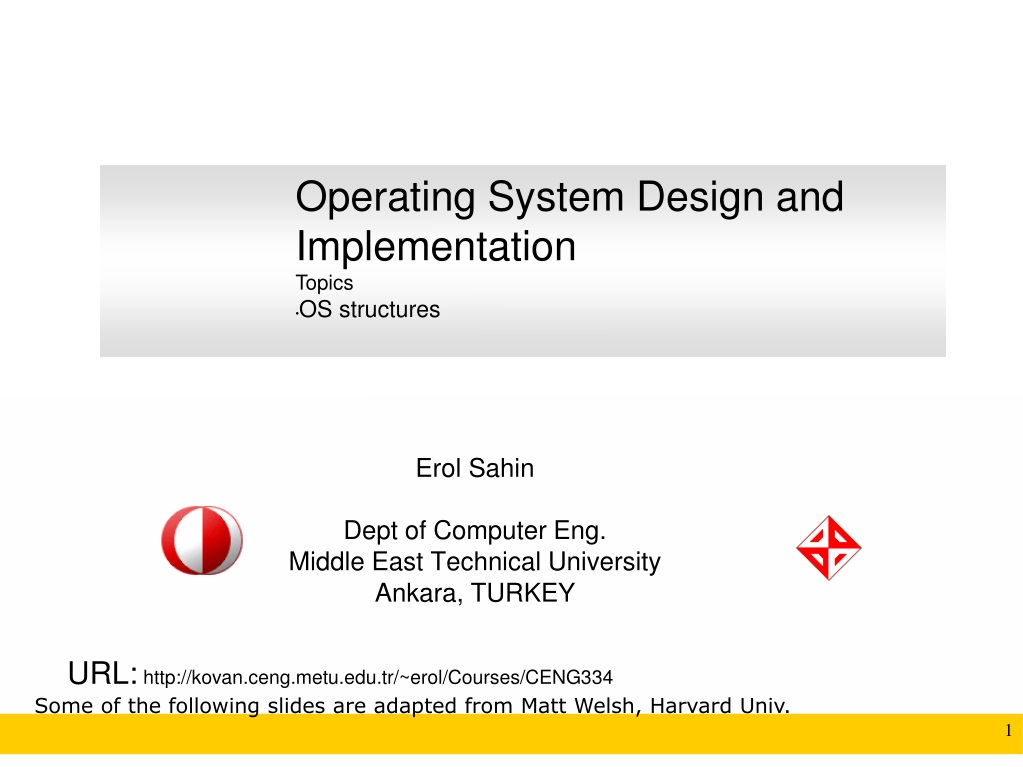 Operating System Design and Implementation
Topics
•OS structures

Erol Sahin

Dept of Computer Eng.
Middle East Technical University
Ankara, TURKEY

URL: http://kovan.ceng.metu.edu.tr/~erol/Courses/CENG334
Some of the following slides are adapted from Matt Welsh, Harvard Univ.

1